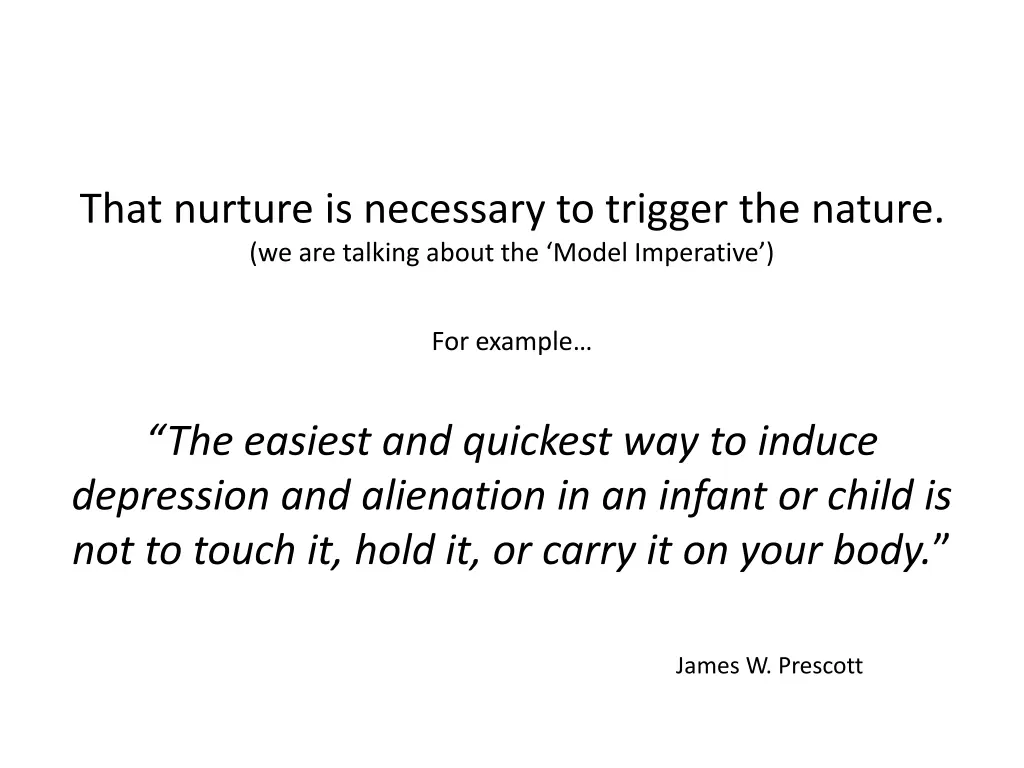 That nurture is necessary to trigger the nature.
(we are talking about the ‘Model Imperative’)

For example…

“The easiest and quickest way to induce depression and alienation in an infant or child is not to touch it, hold it, or carry it on your body.”

James W. Prescott